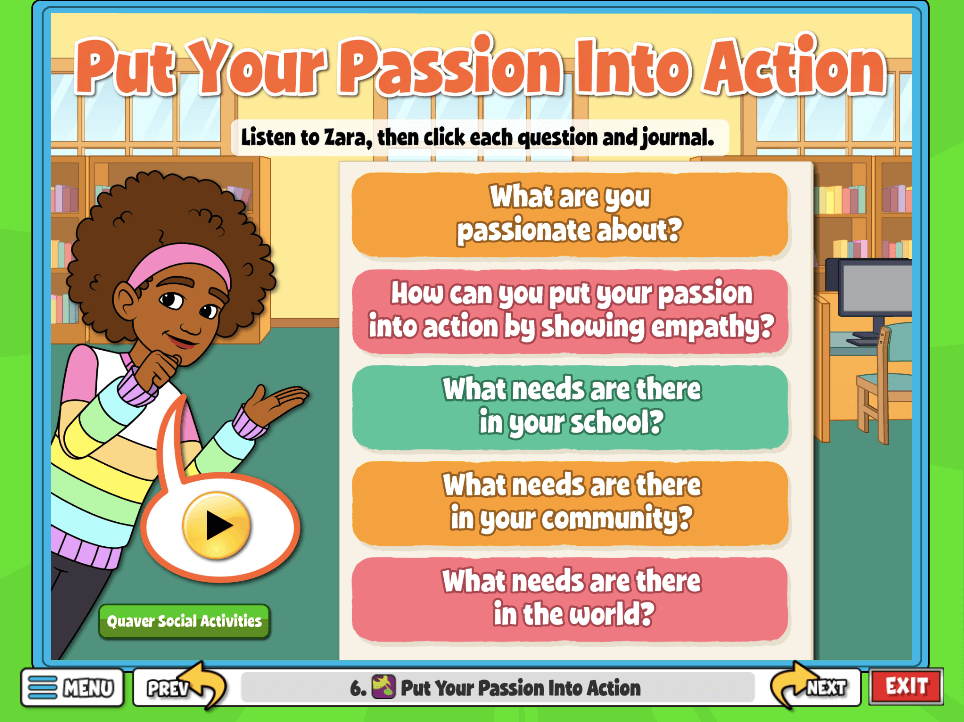 Put Your Passion Into Action

Listen to Zara, then click each question and journal.

What are you passionate about?

How can you put your passion into action by showing empathy?

What needs are there in your school?

What needs are there in your community?

What needs are there in the world?

Quaver Social Activities

MENU

PREV

6. Put Your Passion Into Action

NEXT

EXIT